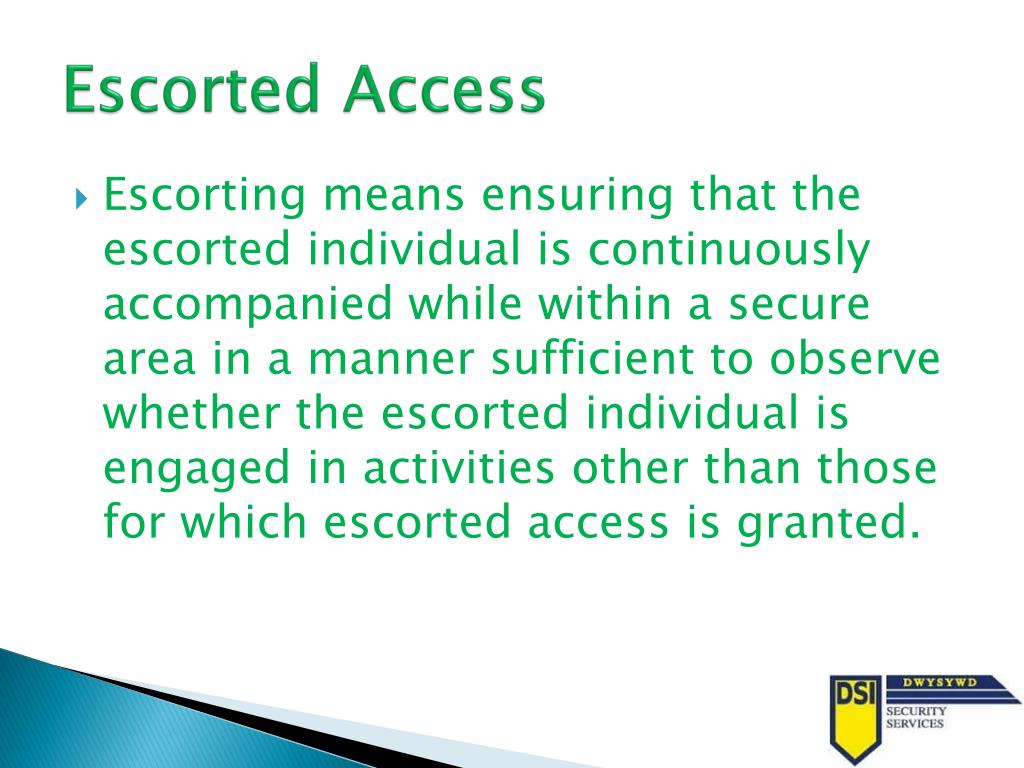 Escorted Access

Escorting means ensuring that the escorted individual is continuously accompanied while within a secure area in a manner sufficient to observe whether the escorted individual is engaged in activities other than those for which escorted access is granted.

DSI DWYSYWD SECURITY SERVICES